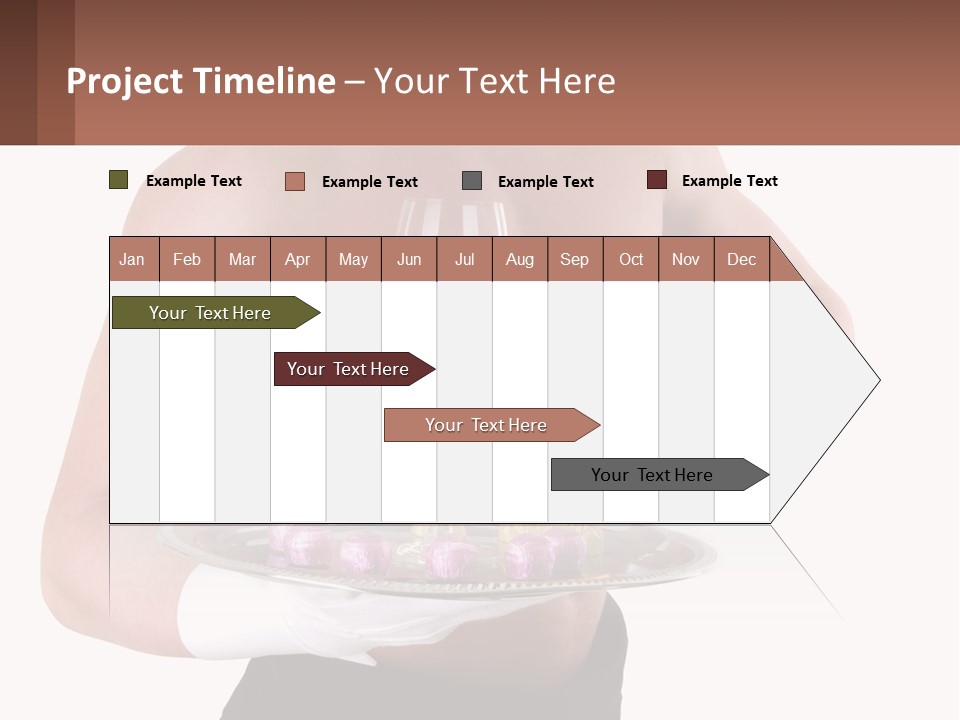 Project Timeline – Your Text Here

Example Text Example Text Example Text Example Text

| Jan | Feb | Mar | Apr | May | Jun | Jul | Aug | Sep | Oct | Nov | Dec |
|---|---|---|---|---|---|---|---|---|---|---|---|

Your Text Here

Your Text Here

Your Text Here

Your Text Here